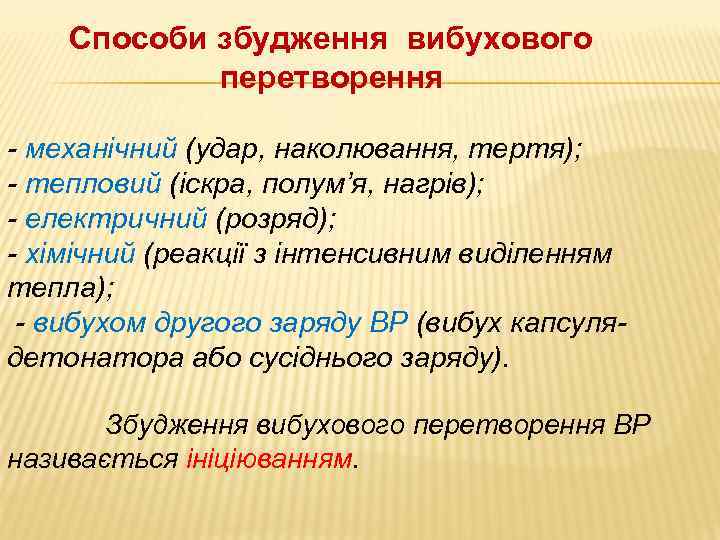 Способи збудження вибухового перетворення

- механічний (удар, наколювання, тертя);
- тепловий (іскра, полум’я, нагрів);
- електричний (розряд);
- хімічний (реакції з інтенсивним виділенням тепла);
- вибухом другого заряду ВР (вибух капсуля-детонатора або сусіднього заряду).

Збудження вибухового перетворення ВР називається ініціюванням.